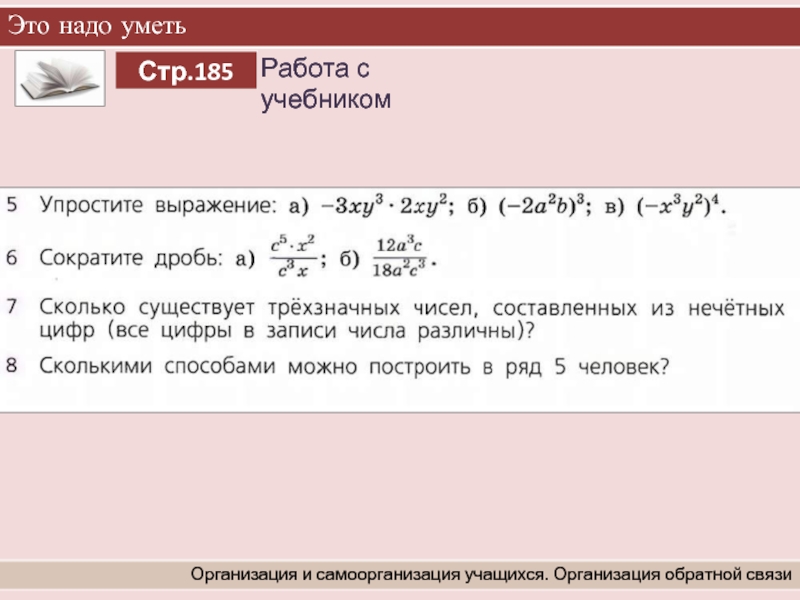 Это надо уметь

Стр.185

Работа с учебником

5 Упростите выражение: а) $-3xy^3 \cdot 2xy^2$; б) $(-2a^2b)^3$; в) $(-x^3y^2)^4$.

6 Сократите дробь: а) $\frac{c^5 \cdot x^2}{c^3x}$; б) $\frac{12a^3c}{18a^2c^3}$.

7 Сколько существует трёхзначных чисел, составленных из нечётных цифр (все цифры в записи числа различны)?

8 Сколькими способами можно построить в ряд 5 человек?

Организация и самоорганизация учащихся. Организация обратной связи